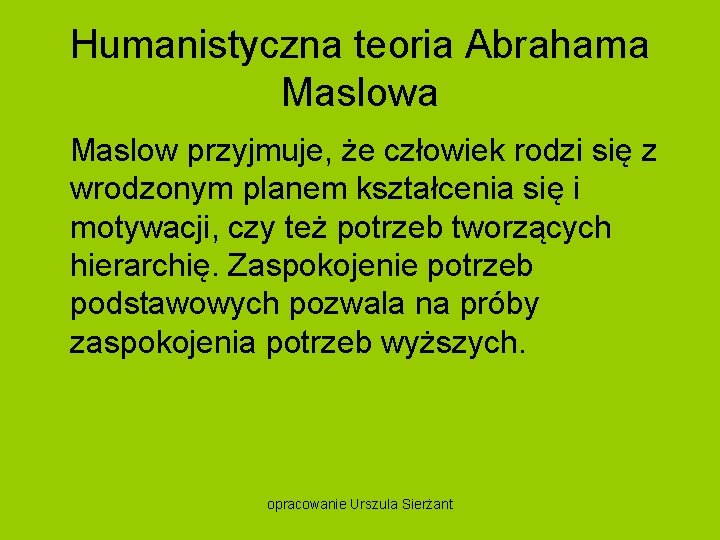 Humanistyczna teoria Abrahama Maslowa

Maslow przyjmuje, że człowiek rodzi się z wrodzonym planem kształcenia się i motywacji, czy też potrzeb tworzących hierarchię. Zaspokojenie potrzeb podstawowych pozwala na próby zaspokojenia potrzeb wyższych.

opracowanie Urszula Sierżant